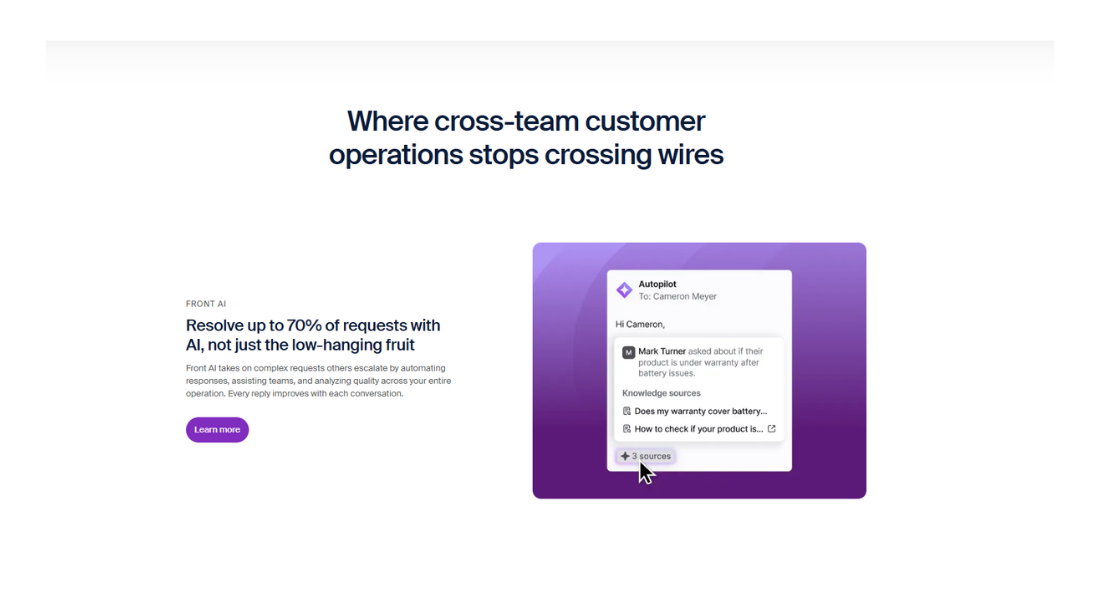 Where cross-team customer operations stops crossing wires

FRONT AI

Resolve up to 70% of requests with AI, not just the low-hanging fruit

Front AI takes on complex requests others escalate by automating responses, assisting teams, and analyzing quality across your entire operation. Every reply improves with each conversation.

Learn more

Autopilot
To: Cameron Meyer

Hi Cameron,

M Mark Turner asked about if their product is under warranty after battery issues.

Knowledge sources

Does my warranty cover battery...

How to check if your product is...

3 sources